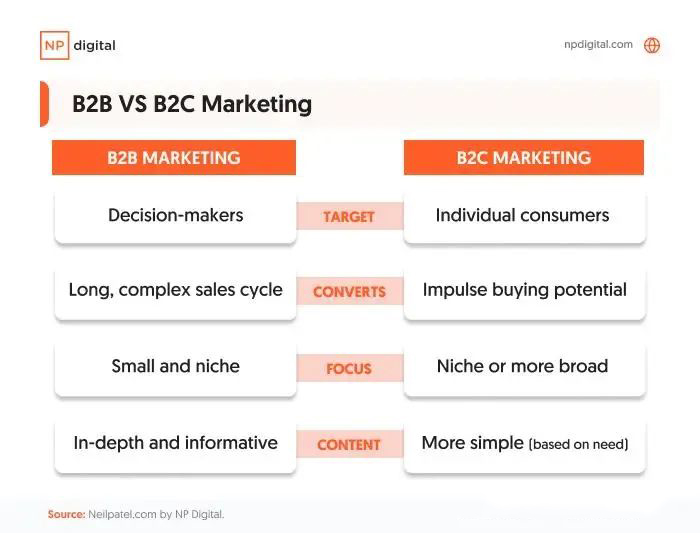 NP digital

npdigital.com

B2B VS B2C Marketing

| B2B MARKETING | | B2C MARKETING |
|---|---|---|
| Decision-makers | TARGET | Individual consumers |
| Long, complex sales cycle | CONVERTS | Impulse buying potential |
| Small and niche | FOCUS | Niche or more broad |
| In-depth and informative | CONTENT | More simple (based on need) |

Source: Neilpatel.com by NP Digital.